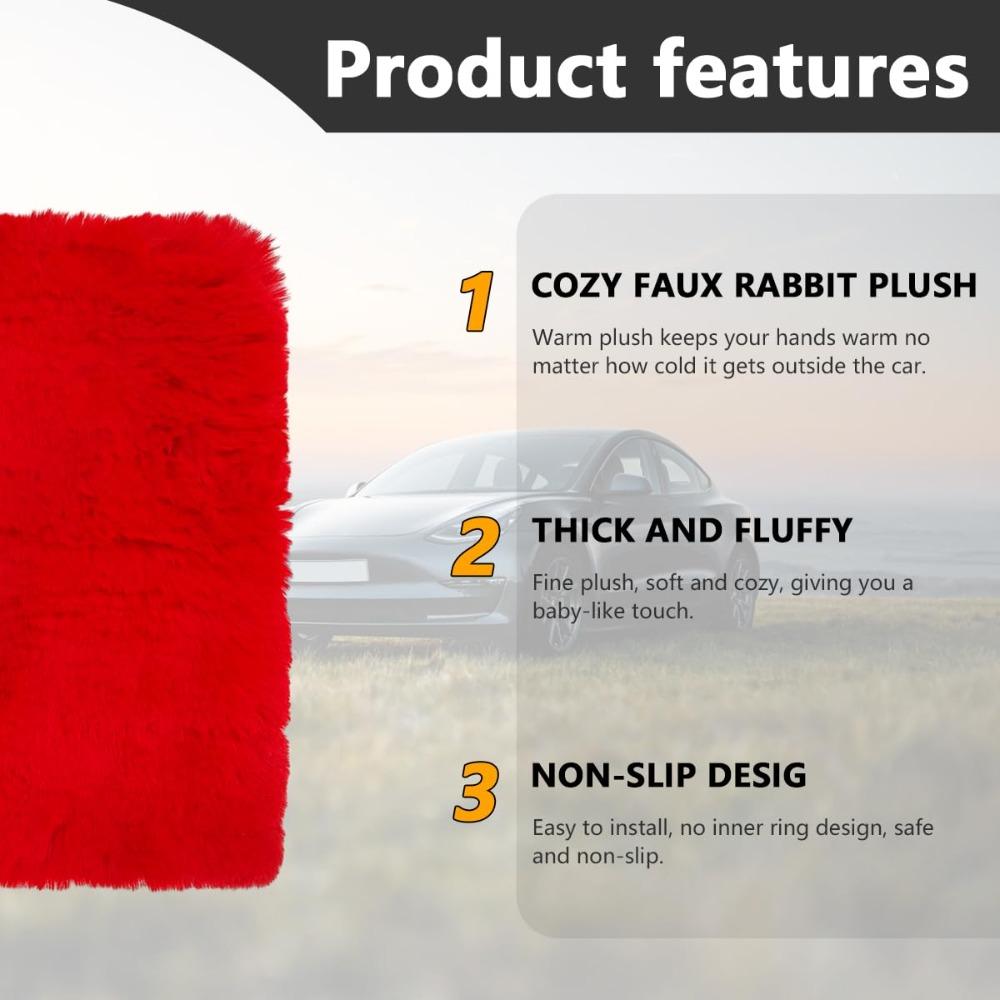 Product features

1
COZY FAUX RABBIT PLUSH
Warm plush keeps your hands warm no matter how cold it gets outside the car.

2
THICK AND FLUFFY
Fine plush, soft and cozy, giving you a baby-like touch.

3
NON-SLIP DESIG
Easy to install, no inner ring design, safe and non-slip.